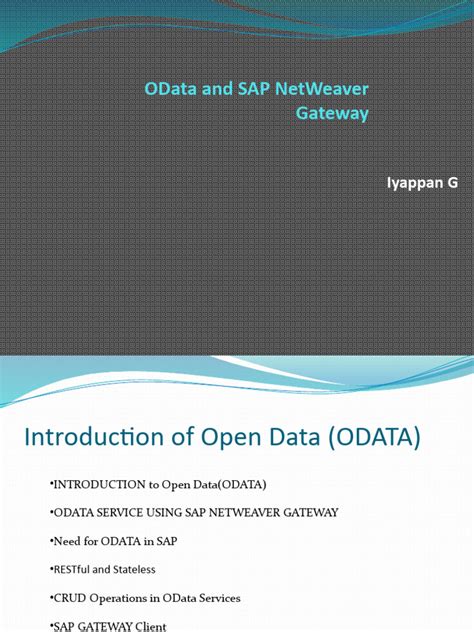 OData and SAP NetWeaver Gateway

Iyappan G

Introduction of Open Data (ODATA)

•INTRODUCTION to Open Data(ODATA)

•ODATA SERVICE USING SAP NETWEAVER GATEWAY

•Need for ODATA in SAP

•RESTful and Stateless

•CRUD Operations in OData Services

•SAP GATEWAY Client